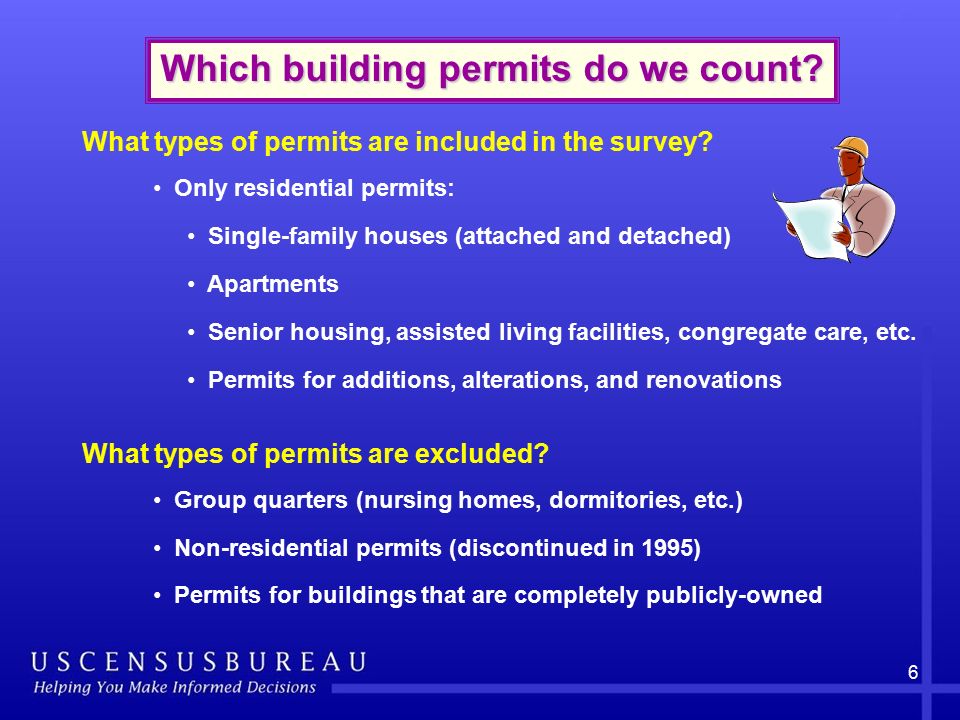 Which building permits do we count?

What types of permits are included in the survey?

• Only residential permits:

• Single-family houses (attached and detached)

• Apartments

• Senior housing, assisted living facilities, congregate care, etc.

• Permits for additions, alterations, and renovations

What types of permits are excluded?

• Group quarters (nursing homes, dormitories, etc.)

• Non-residential permits (discontinued in 1995)

• Permits for buildings that are completely publicly-owned

USCENSUSBUREAU
Helping You Make Informed Decisions

6